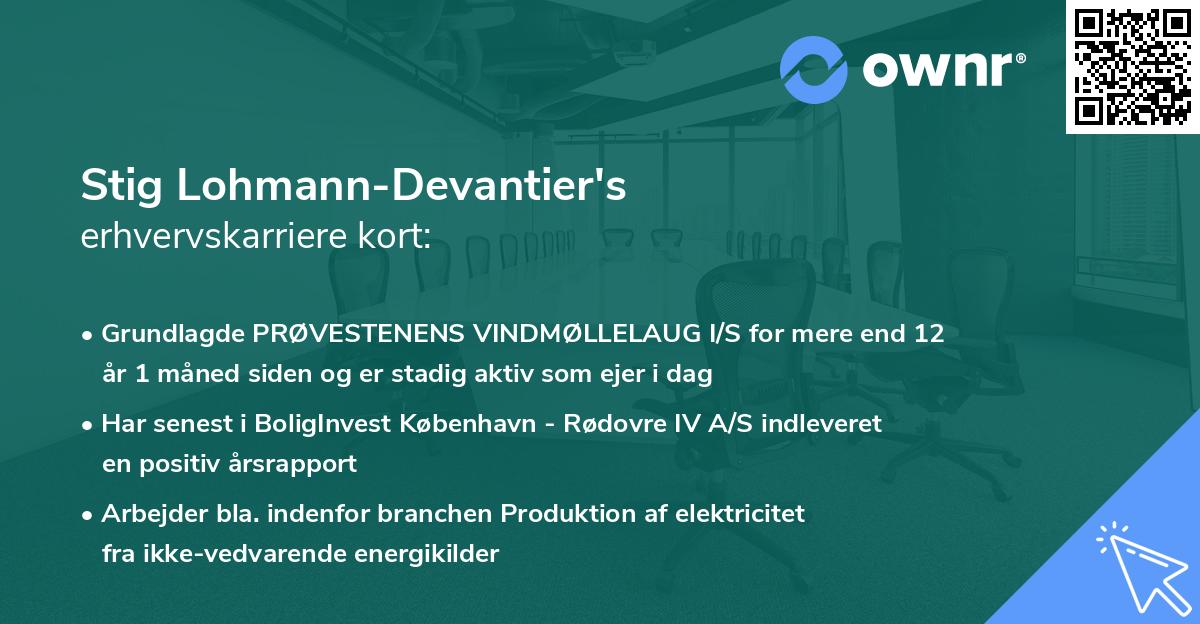 ownr®

Stig Lohmann-Devantier's
erhvervskarriere kort:

• Grundlagde PRØVESTENENS VINDMØLLELAUG I/S for mere end 12 år 1 måned siden og er stadig aktiv som ejer i dag

• Har senest i BoligInvest København - Rødovre IV A/S indleveret en positiv årsrapport

• Arbejder bla. indenfor branchen Produktion af elektricitet fra ikke-vedvarende energikilder